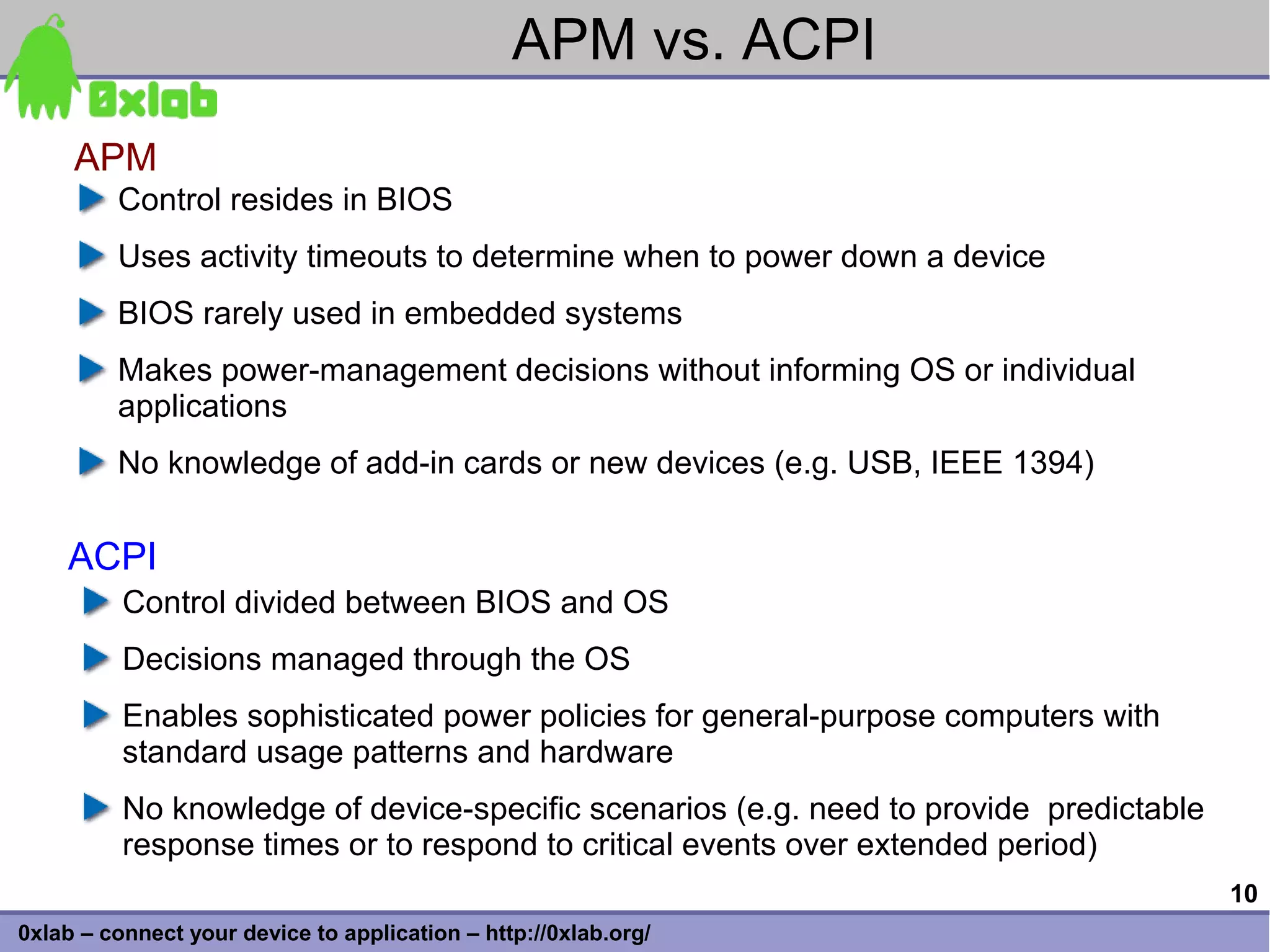 APM vs. ACPI

0xlab

APM

Control resides in BIOS

Uses activity timeouts to determine when to power down a device

BIOS rarely used in embedded systems

Makes power-management decisions without informing OS or individual applications

No knowledge of add-in cards or new devices (e.g. USB, IEEE 1394)

ACPI

Control divided between BIOS and OS

Decisions managed through the OS

Enables sophisticated power policies for general-purpose computers with standard usage patterns and hardware

No knowledge of device-specific scenarios (e.g. need to provide predictable response times or to respond to critical events over extended period)

10

0xlab – connect your device to application – http://0xlab.org/